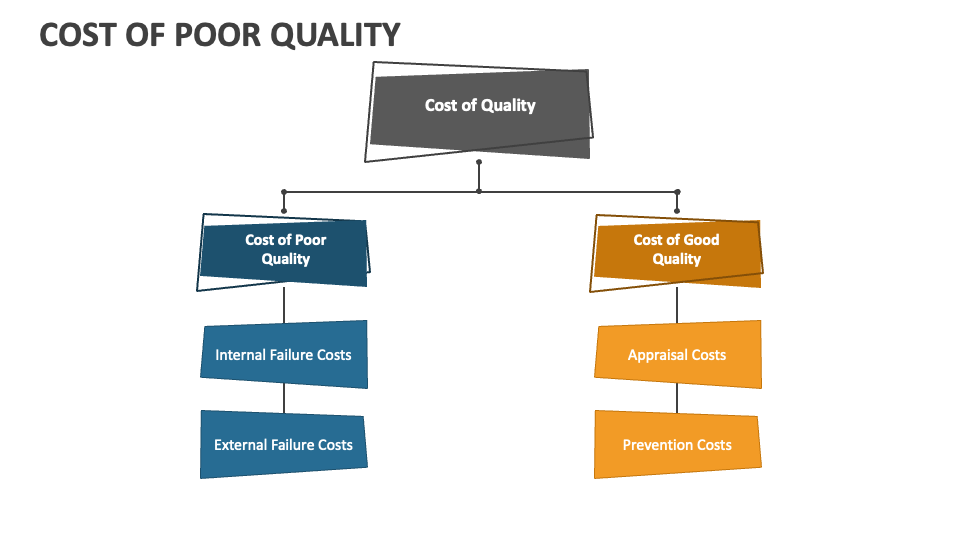 COST OF POOR QUALITY

Cost of Quality

Cost of Poor Quality

Internal Failure Costs

External Failure Costs

Cost of Good Quality

Appraisal Costs

Prevention Costs